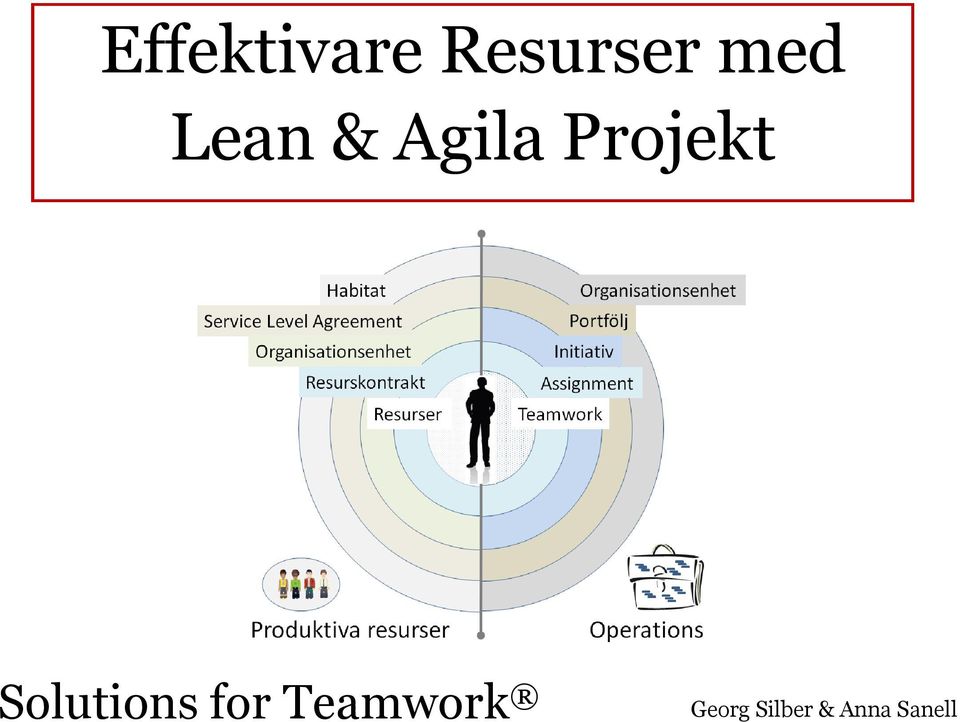 Effektivare Resurser med Lean & Agila Projekt

Habitat
Service Level Agreement
Organisationsenhet
Resurskontrakt
Resurser

Organisationsenhet
Portfölj
Initiativ
Assignment
Teamwork

Produktiva resurser

Operations

Solutions for Teamwork®

Georg Silber & Anna Sanell